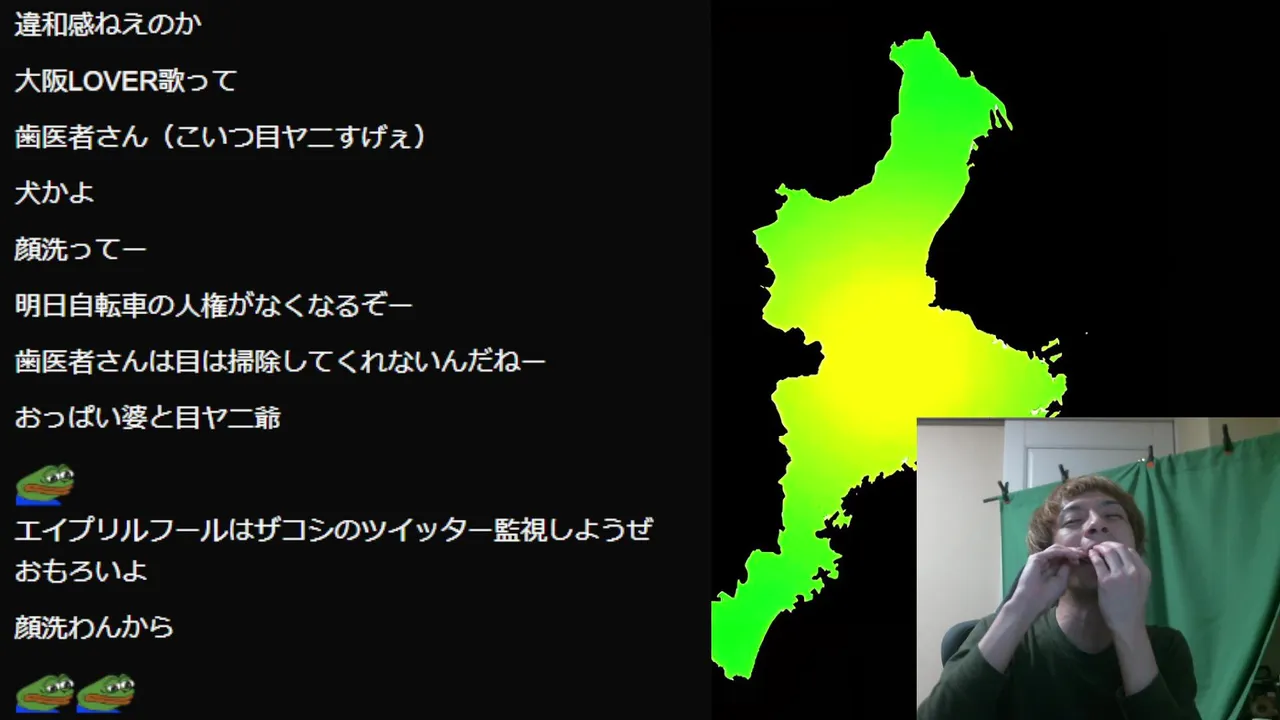 違和感ねえのか

大阪LOVER歌って

歯医者さん（こいつ目ヤニすげぇ）

犬かよ

顔洗ってー

明日自転車の人権がなくなるぞー

歯医者さんは目は掃除してくれないんだねー

おっぱい婆と目ヤニ爺

エイプリルフールはザコシのツイッター監視しようぜ おもろいよ

顔洗わんから